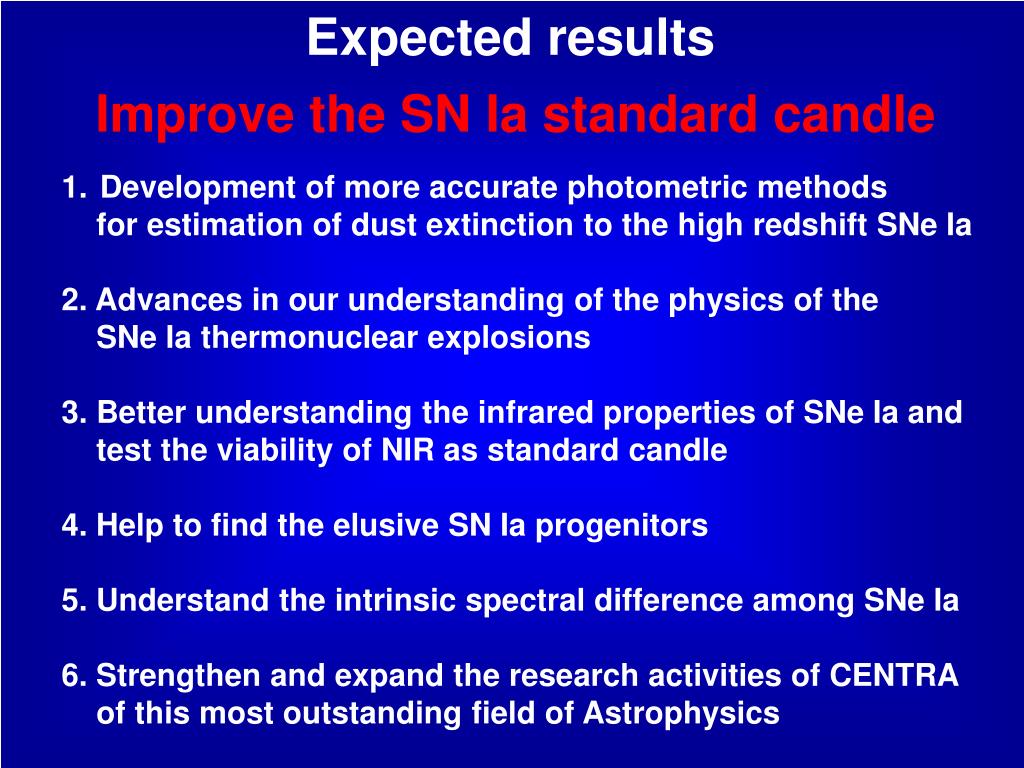 Expected results

Improve the SN Ia standard candle

1. Development of more accurate photometric methods for estimation of dust extinction to the high redshift SNe Ia

2. Advances in our understanding of the physics of the SNe Ia thermonuclear explosions

3. Better understanding the infrared properties of SNe Ia and test the viability of NIR as standard candle

4. Help to find the elusive SN Ia progenitors

5. Understand the intrinsic spectral difference among SNe Ia

6. Strengthen and expand the research activities of CENTRA of this most outstanding field of Astrophysics